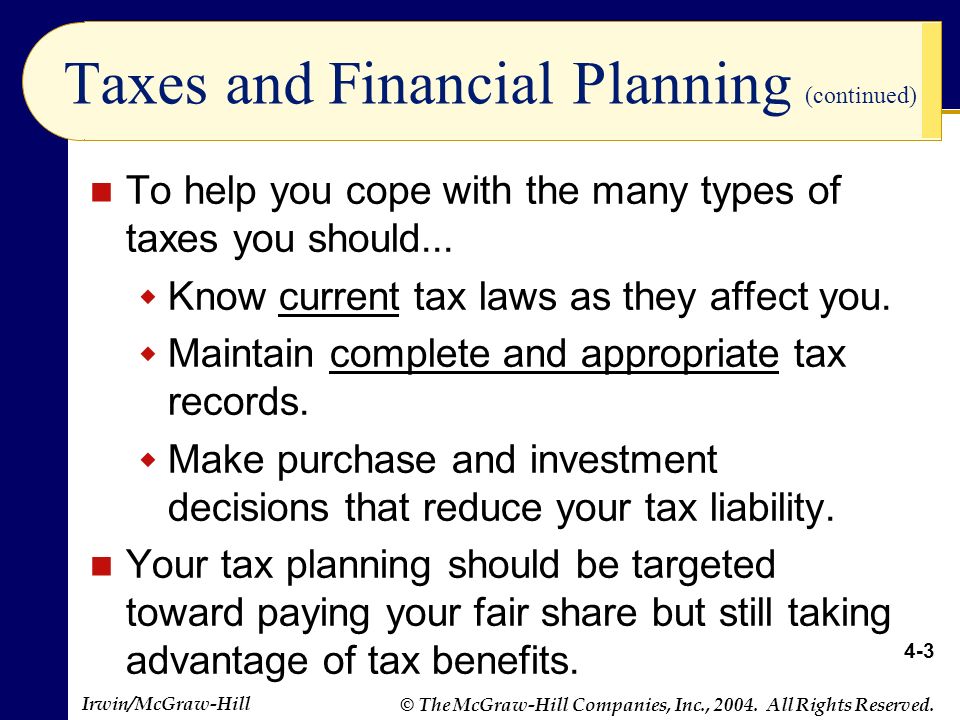 Taxes and Financial Planning (continued)

- To help you cope with the many types of taxes you should...
  - Know current tax laws as they affect you.
  - Maintain complete and appropriate tax records.
  - Make purchase and investment decisions that reduce your tax liability.
- Your tax planning should be targeted toward paying your fair share but still taking advantage of tax benefits.

4-3

Irwin/McGraw-Hill

© The McGraw-Hill Companies, Inc., 2004. All Rights Reserved.